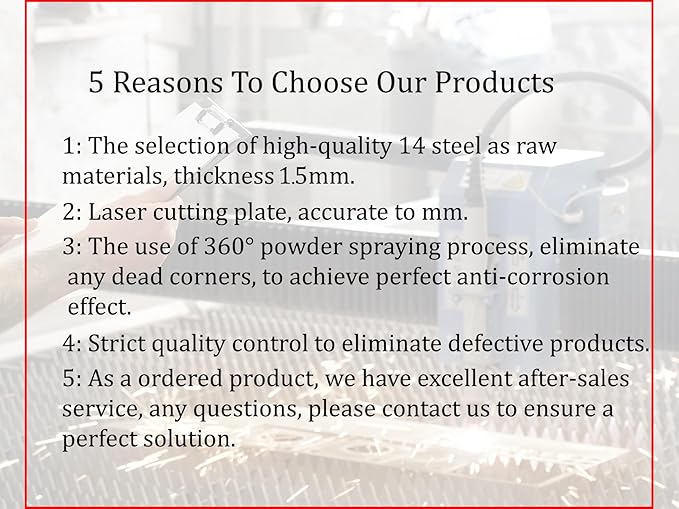 5 Reasons To Choose Our Products

1: The selection of high-quality 14 steel as raw materials, thickness 1.5mm.

2: Laser cutting plate, accurate to mm.

3: The use of 360° powder spraying process, eliminate any dead corners, to achieve perfect anti-corrosion effect.

4: Strict quality control to eliminate defective products.

5: As a ordered product, we have excellent after-sales service, any questions, please contact us to ensure a perfect solution.